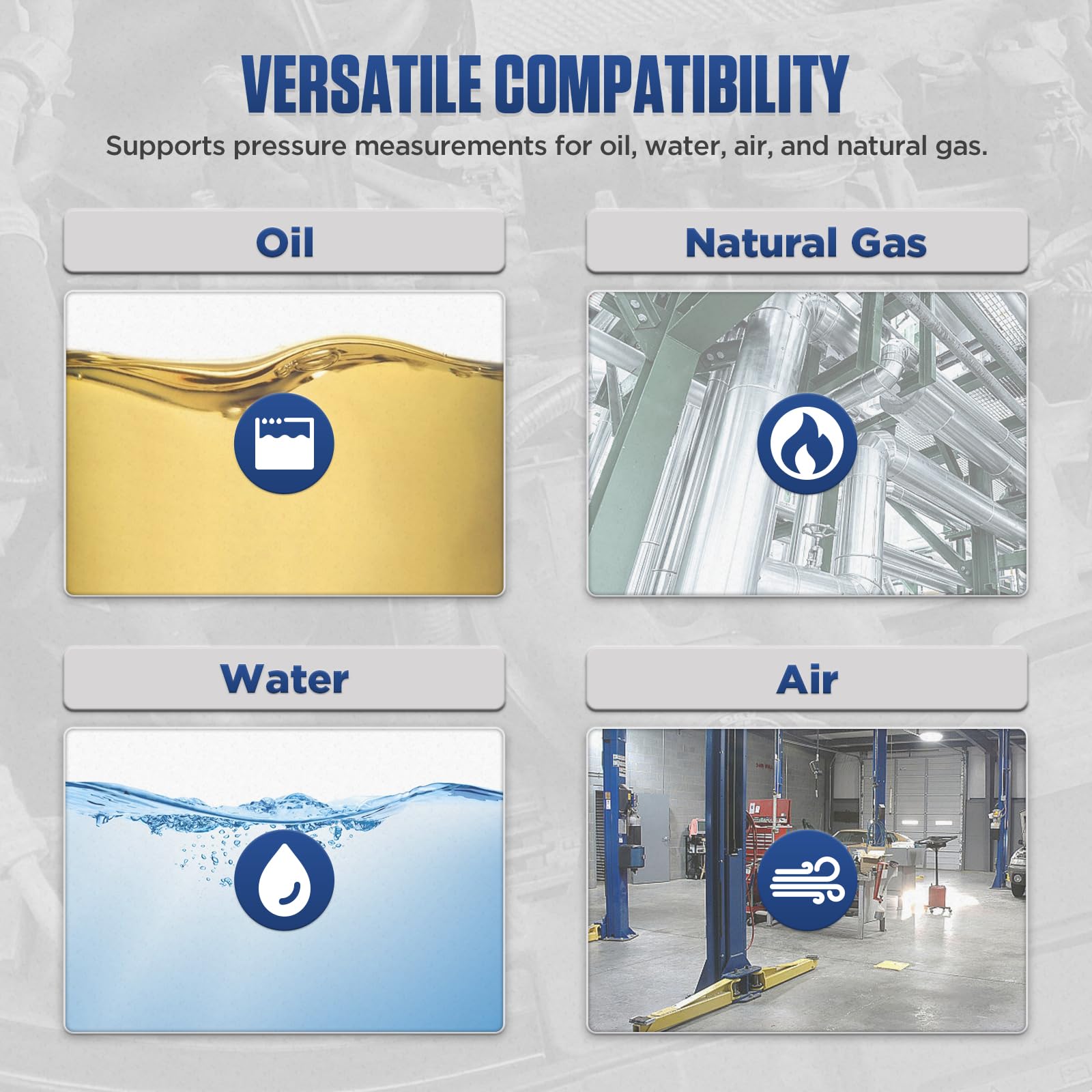 VERSATILE COMPATIBILITY

Supports pressure measurements for oil, water, air, and natural gas.

Oil

Natural Gas

Water

Air